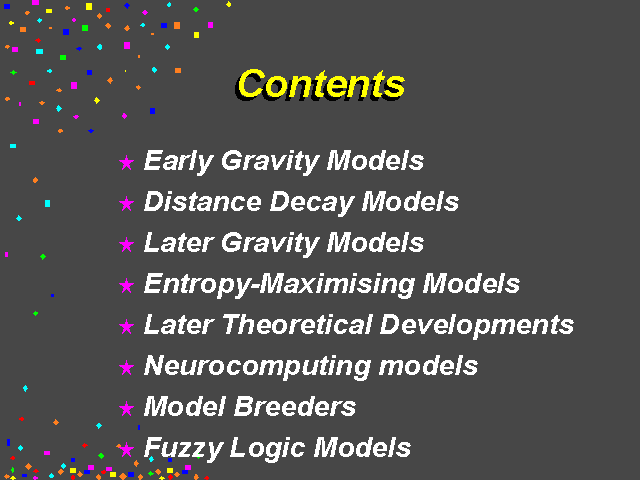 Contents

★ Early Gravity Models
★ Distance Decay Models
★ Later Gravity Models
★ Entropy-Maximising Models
★ Later Theoretical Developments
★ Neurocomputing models
★ Model Breeders
★ Fuzzy Logic Models